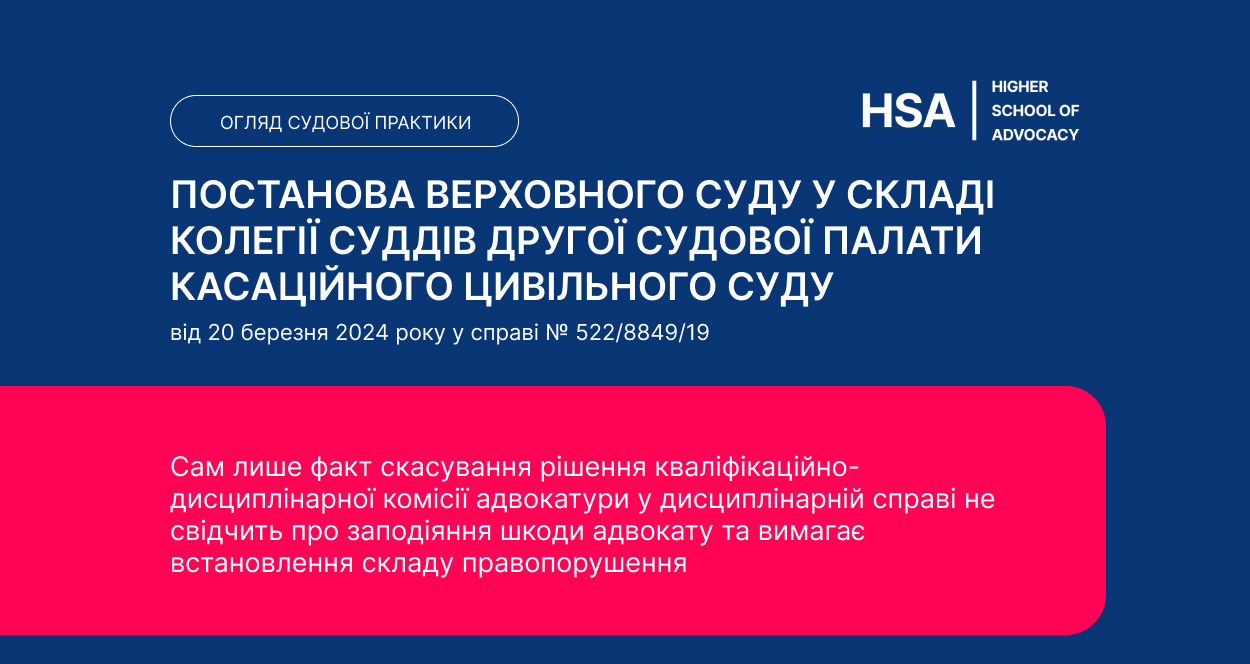 ОГЛЯД СУДОВОЇ ПРАКТИКИ

HSA
HIGHER SCHOOL OF ADVOCACY

ПОСТАНОВА ВЕРХОВНОГО СУДУ У СКЛАДІ КОЛЕГІЇ СУДДІВ ДРУГОЇ СУДОВОЇ ПАЛАТИ КАСАЦІЙНОГО ЦИВІЛЬНОГО СУДУ

від 20 березня 2024 року у справі № 522/8849/19

Сам лише факт скасування рішення кваліфікаційно-дисциплінарної комісії адвокатури у дисциплінарній справі не свідчить про заподіяння шкоди адвокату та вимагає встановлення складу правопорушення